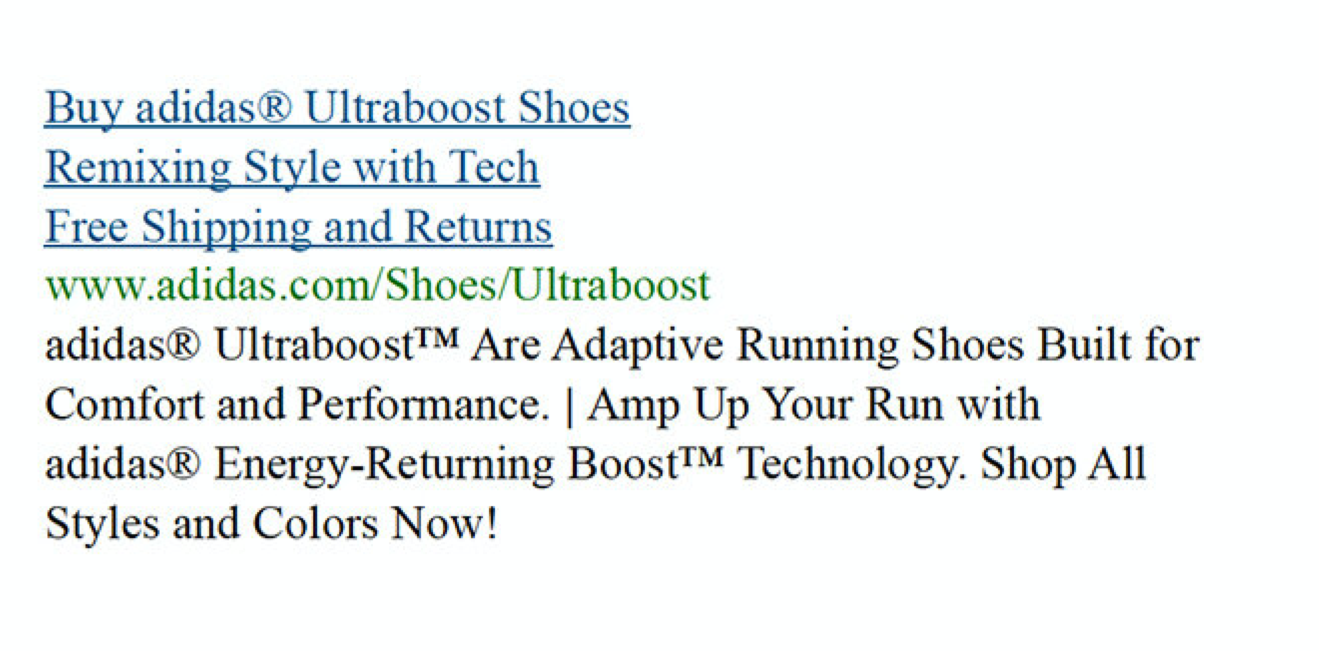 Buy adidas® Ultraboost Shoes
Remixing Style with Tech
Free Shipping and Returns
www.adidas.com/Shoes/Ultraboost
adidas® Ultraboost™ Are Adaptive Running Shoes Built for Comfort and Performance. | Amp Up Your Run with adidas® Energy-Returning Boost™ Technology. Shop All Styles and Colors Now!